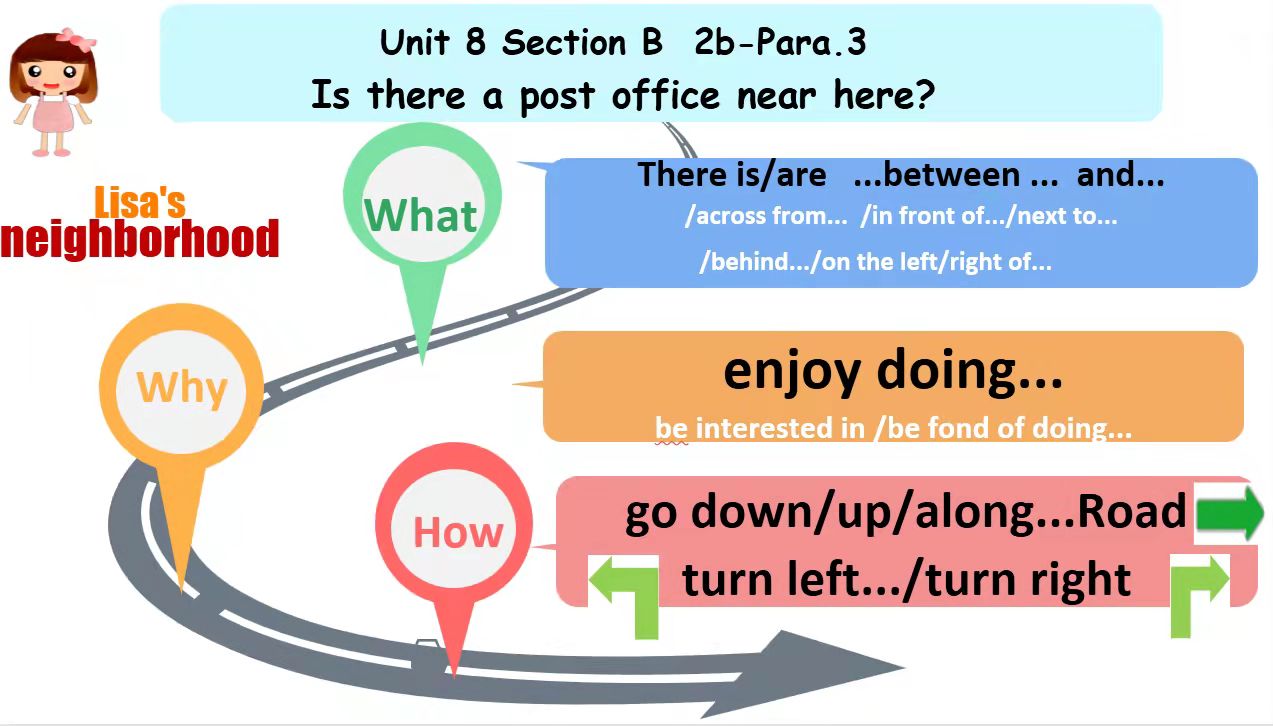 Unit 8 Section B 2b-Para.3
Is there a post office near here?

Lisa's neighborhood

What

There is/are ...between ... and...
/across from... /in front of.../next to...
/behind.../on the left/right of...

Why

enjoy doing...
be interested in /be fond of doing...

How

go down/up/along...Road
turn left.../turn right